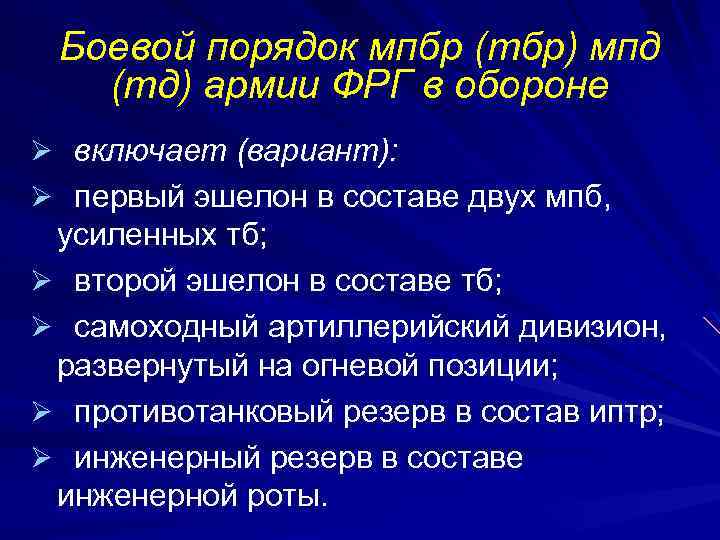 Боевой порядок мпбр (тбр) мпд (тд) армии ФРГ в обороне

➢ включает (вариант):

➢ первый эшелон в составе двух мпб, усиленных тб;

➢ второй эшелон в составе тб;

➢ самоходный артиллерийский дивизион, развернутый на огневой позиции;

➢ противотанковый резерв в состав иптр;

➢ инженерный резерв в составе инженерной роты.